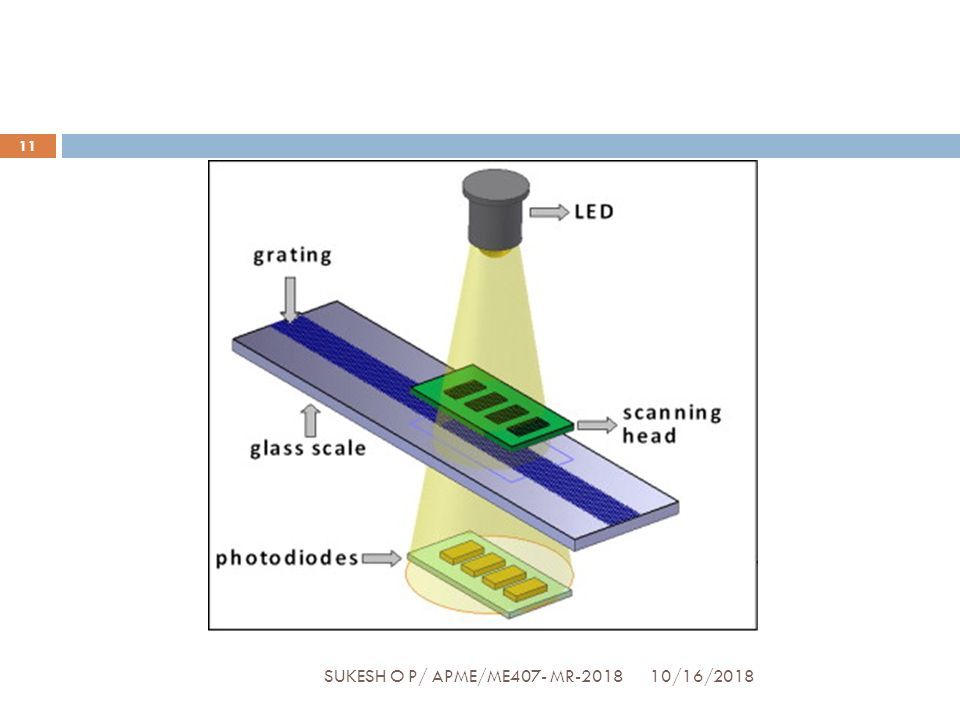 11

LED

grating

scanning head

glass scale

photodiodes

SUKESH O P/ APME/ME407- MR-2018 10/16/2018